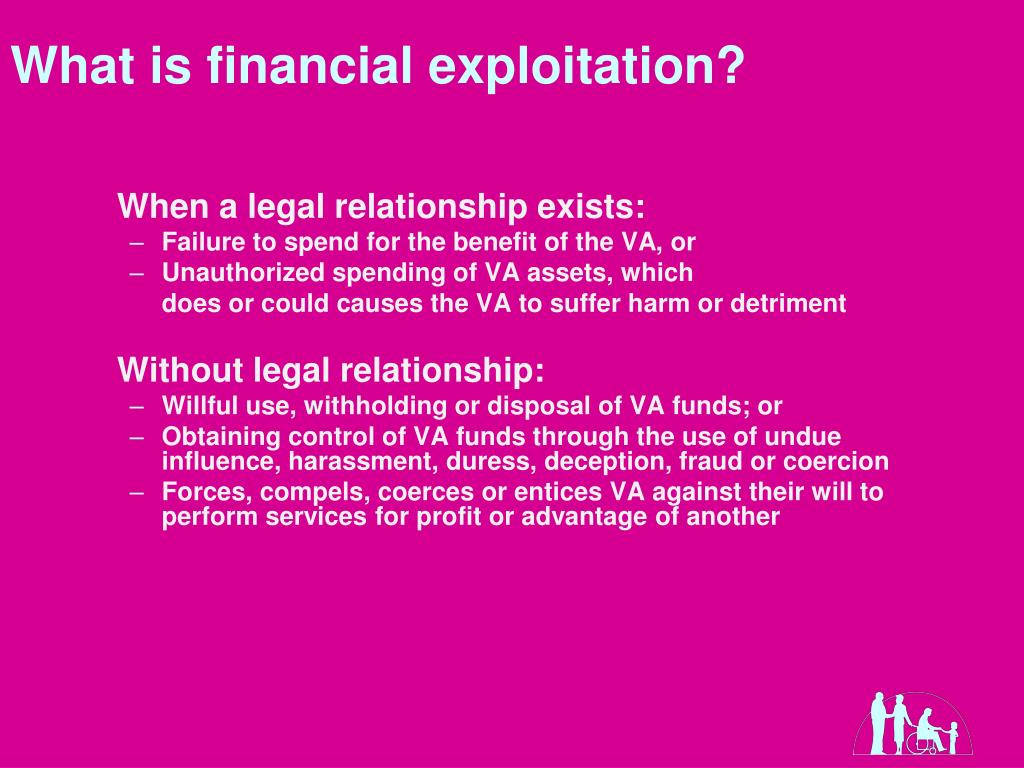 What is financial exploitation?

When a legal relationship exists:

– Failure to spend for the benefit of the VA, or
– Unauthorized spending of VA assets, which does or could causes the VA to suffer harm or detriment

Without legal relationship:

– Willful use, withholding or disposal of VA funds; or
– Obtaining control of VA funds through the use of undue influence, harassment, duress, deception, fraud or coercion
– Forces, compels, coerces or entices VA against their will to perform services for profit or advantage of another